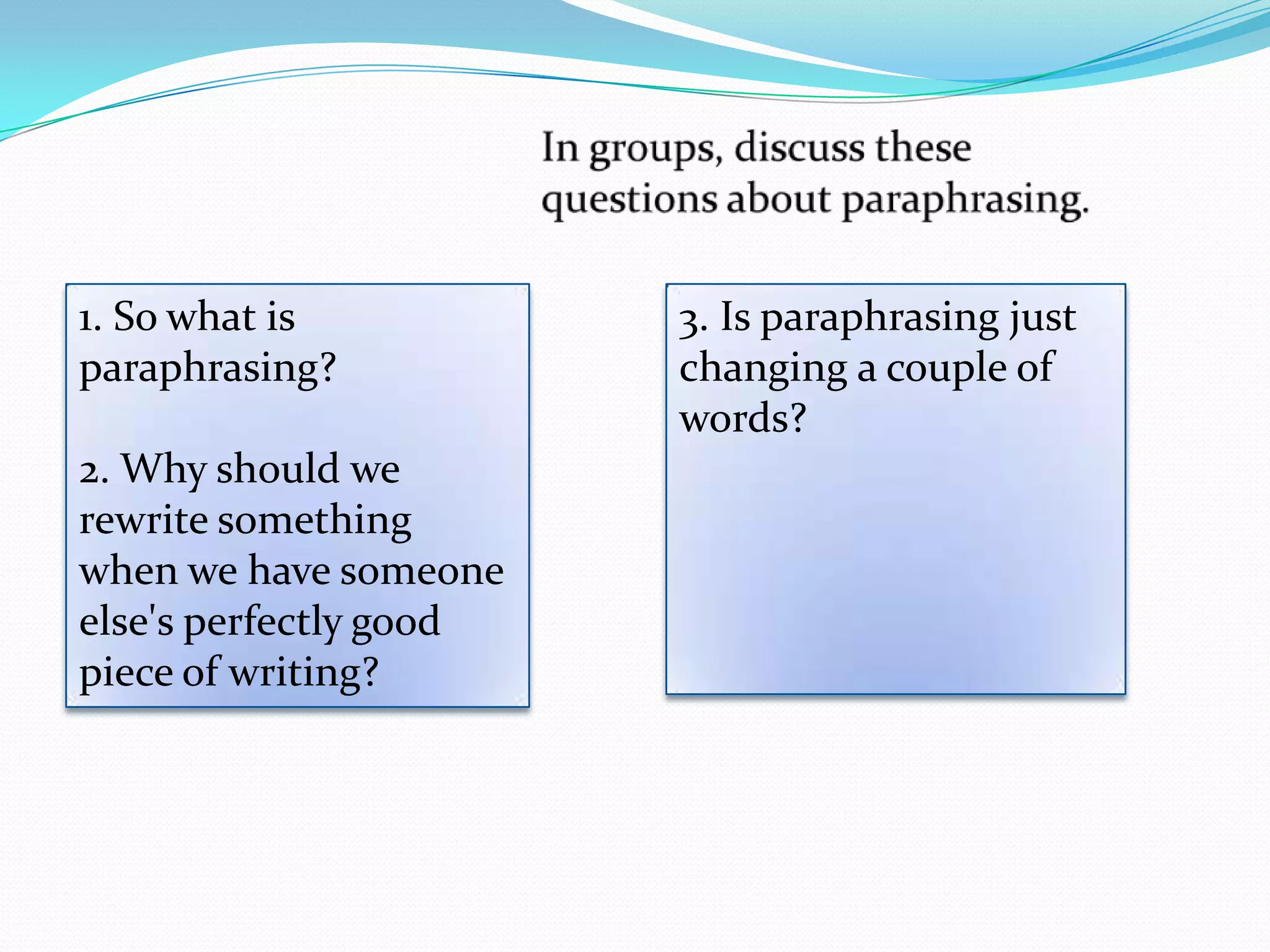 In groups, discuss these questions about paraphrasing.

1. So what is paraphrasing?

2. Why should we rewrite something when we have someone else's perfectly good piece of writing?

3. Is paraphrasing just changing a couple of words?